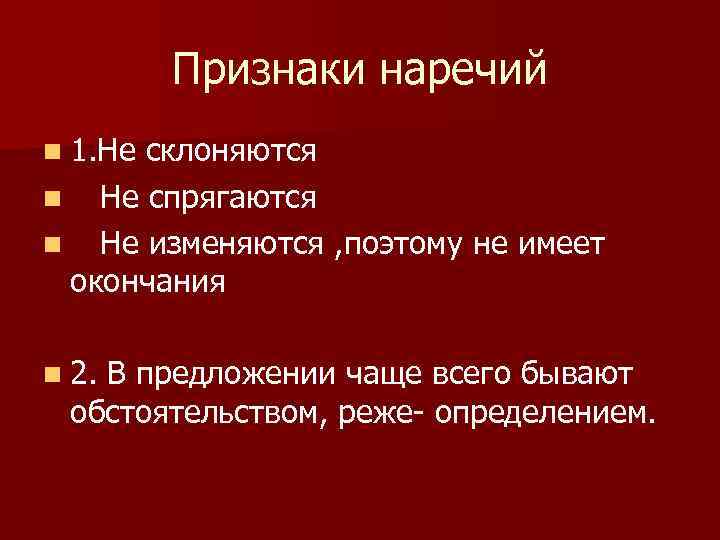 Признаки наречий

1.Не склоняются

Не спрягаются

Не изменяются ,поэтому не имеет окончания

2. В предложении чаще всего бывают обстоятельством, реже- определением.